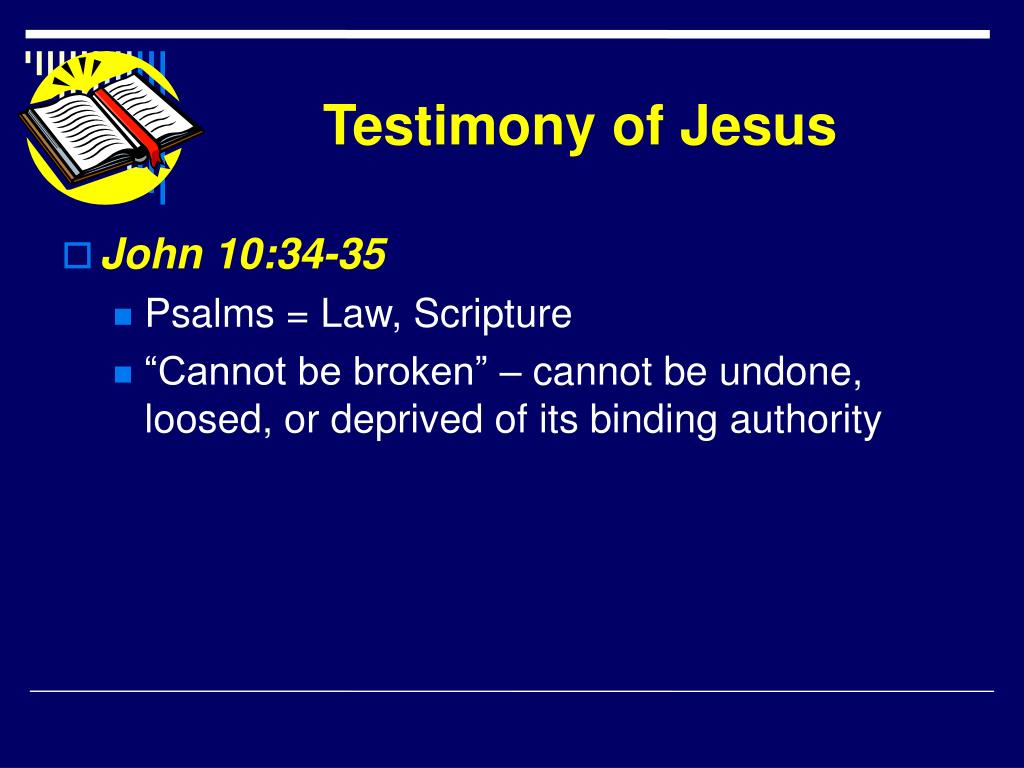 Testimony of Jesus

John 10:34-35

Psalms = Law, Scripture

“Cannot be broken” – cannot be undone, loosed, or deprived of its binding authority